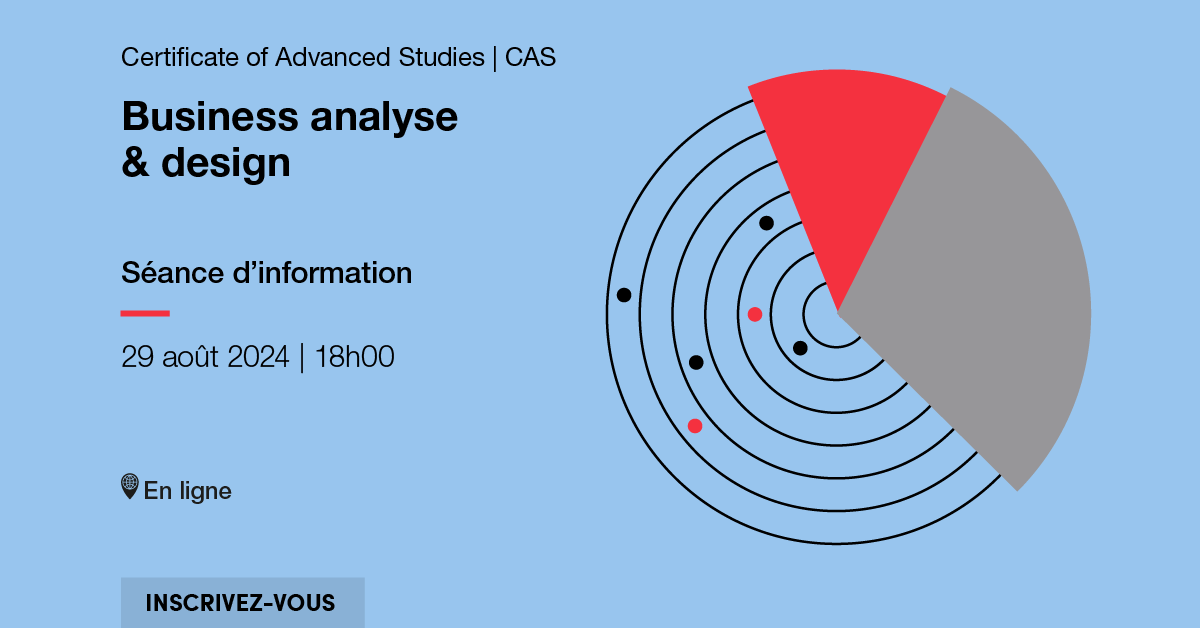 Certificate of Advanced Studies | CAS

Business analyse & design

Séance d'information

29 août 2024 | 18h00

En ligne

INSCRIVEZ-VOUS